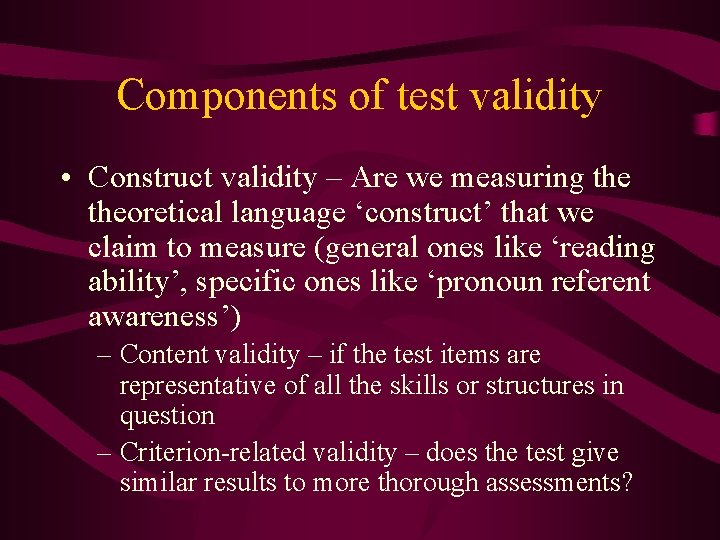 Components of test validity

• Construct validity – Are we measuring the theoretical language ‘construct’ that we claim to measure (general ones like ‘reading ability’, specific ones like ‘pronoun referent awareness’)

– Content validity – if the test items are representative of all the skills or structures in question

– Criterion-related validity – does the test give similar results to more thorough assessments?